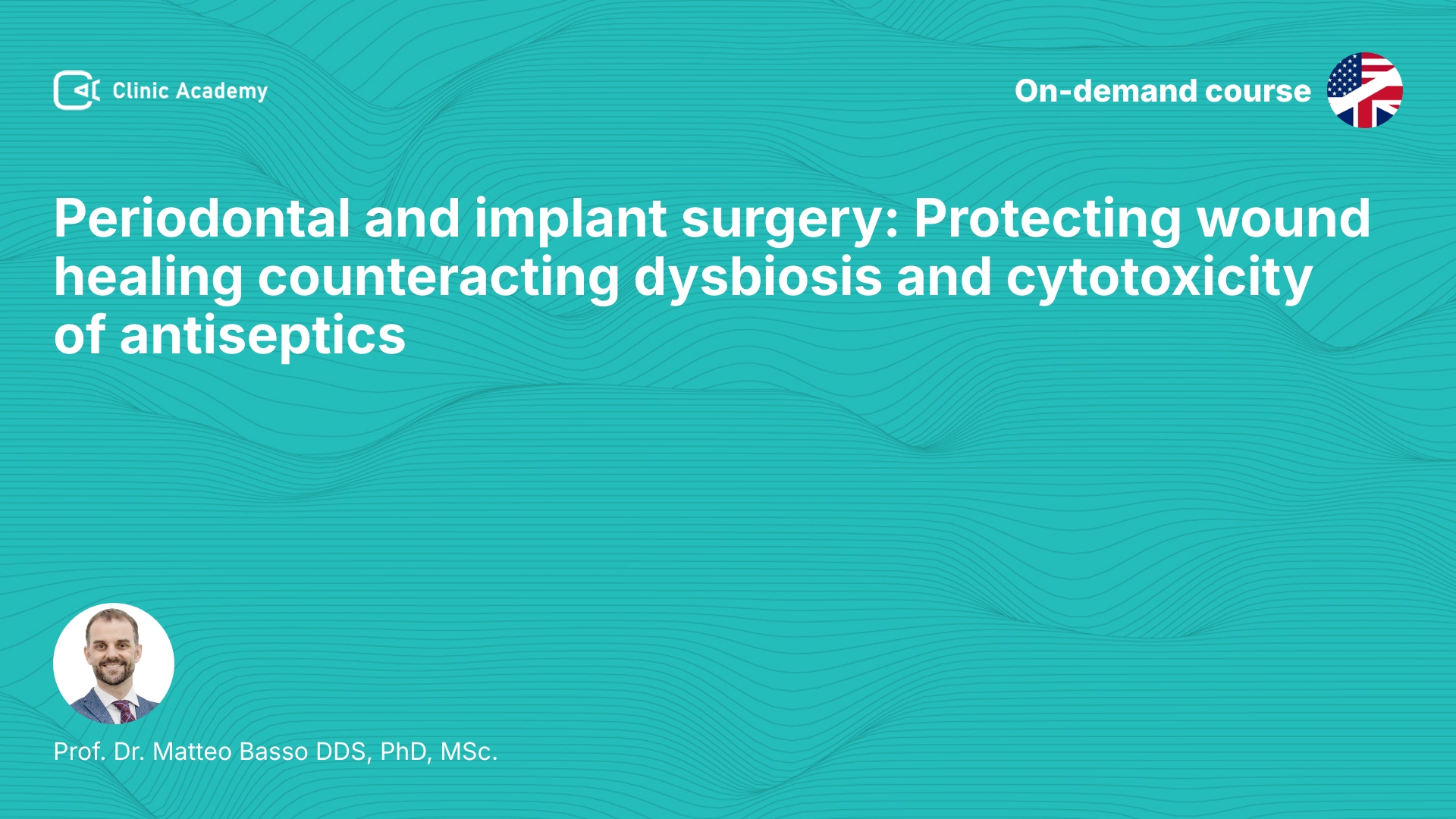 Clinic Academy

On-demand course

Periodontal and implant surgery: Protecting wound healing counteracting dysbiosis and cytotoxicity of antiseptics

Prof. Dr. Matteo Basso DDS, PhD, MSc.